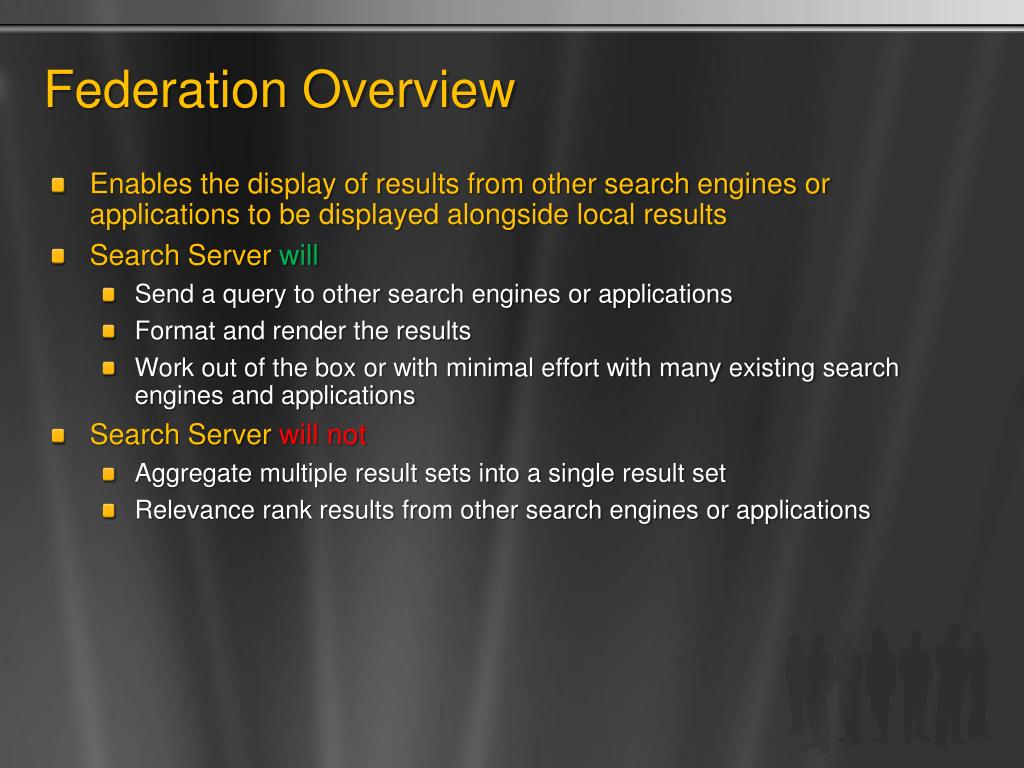 Federation Overview

Enables the display of results from other search engines or applications to be displayed alongside local results

Search Server will

Send a query to other search engines or applications

Format and render the results

Work out of the box or with minimal effort with many existing search engines and applications

Search Server will not

Aggregate multiple result sets into a single result set

Relevance rank results from other search engines or applications